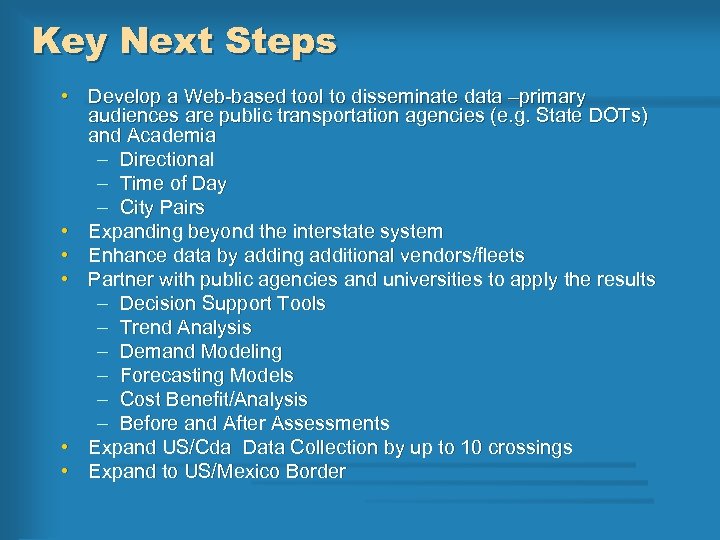 Key Next Steps

• Develop a Web-based tool to disseminate data –primary audiences are public transportation agencies (e.g. State DOTs) and Academia
– Directional
– Time of Day
– City Pairs
• Expanding beyond the interstate system
• Enhance data by adding additional vendors/fleets
• Partner with public agencies and universities to apply the results
– Decision Support Tools
– Trend Analysis
– Demand Modeling
– Forecasting Models
– Cost Benefit/Analysis
– Before and After Assessments
• Expand US/Cda Data Collection by up to 10 crossings
• Expand to US/Mexico Border